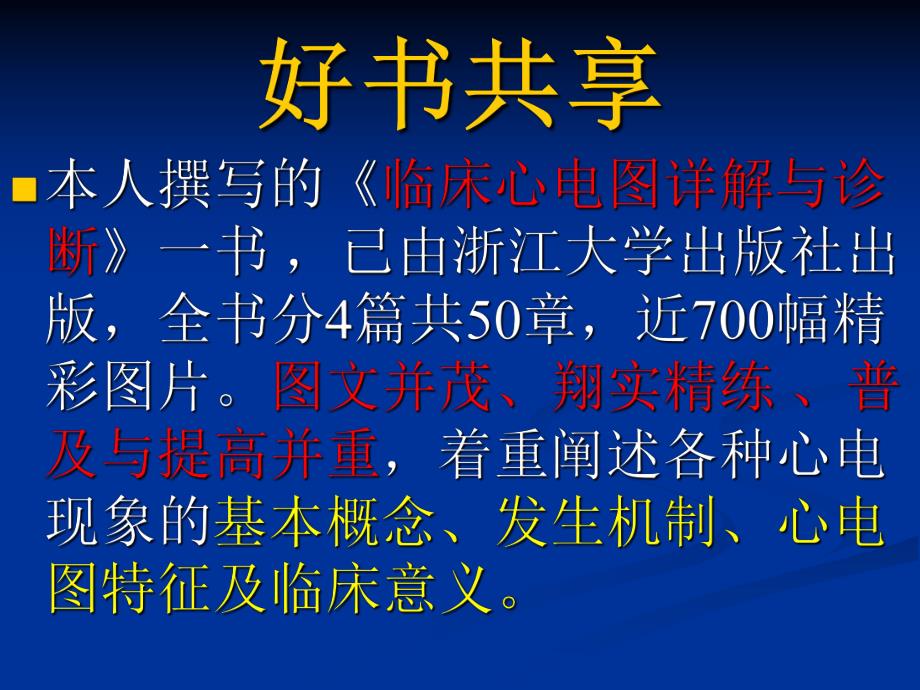 好书共享

本人撰写的《临床心电图详解与诊断》一书，已由浙江大学出版社出版，全书分4篇共50章，近700幅精彩图片。图文并茂、翔实精练、普及与提高并重，着重阐述各种心电现象的基本概念、发生机制、心电图特征及临床意义。